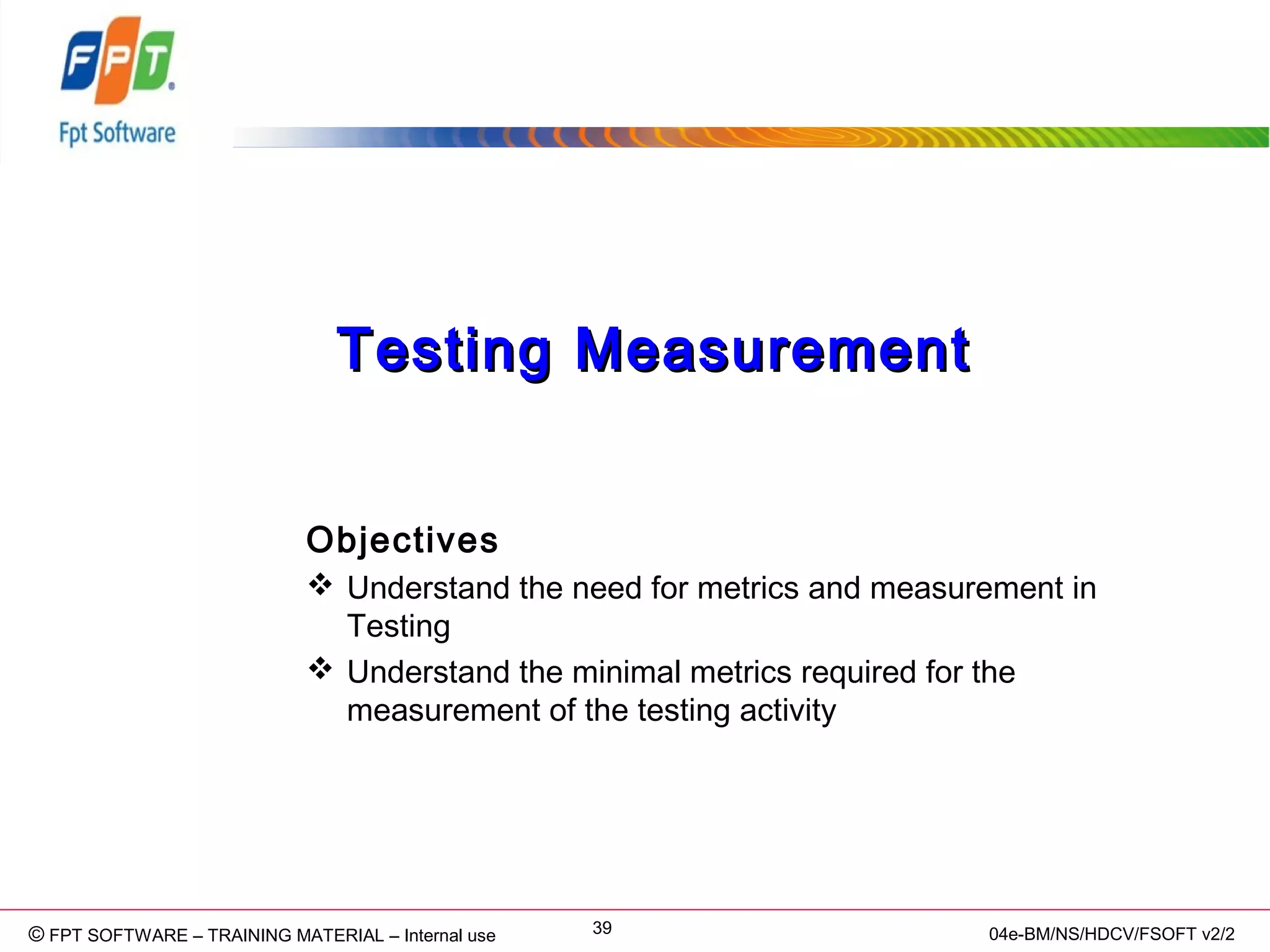 FPT
Fpt Software

Testing Measurement

Objectives

❖ Understand the need for metrics and measurement in Testing

❖ Understand the minimal metrics required for the measurement of the testing activity

© FPT SOFTWARE – TRAINING MATERIAL – Internal use
39
04e-BM/NS/HDCV/FSOFT v2/2